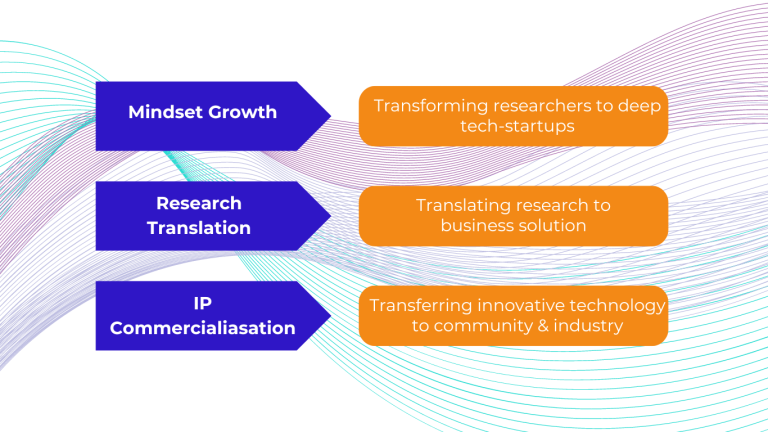 Mindset Growth

Transforming researchers to deep tech-startups

Research Translation

Translating research to business solution

IP Commercialiasation

Transferring innovative technology to community & industry